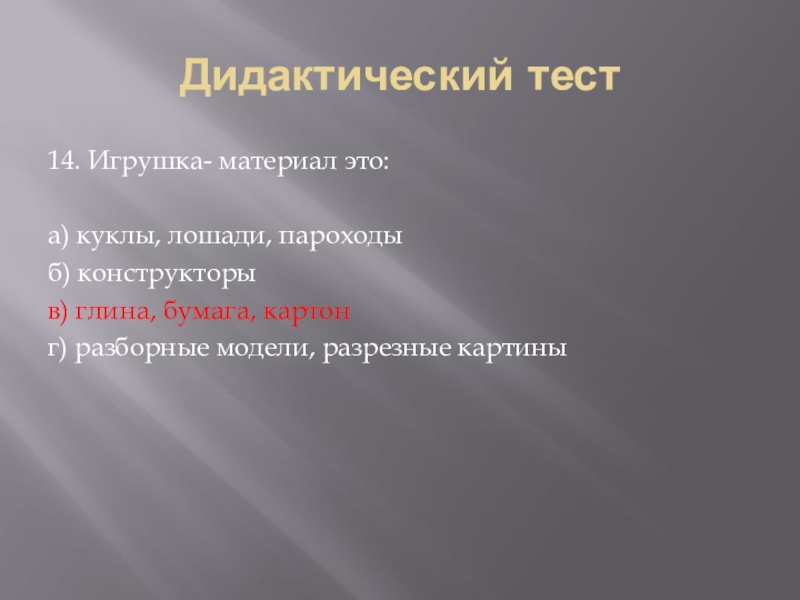 Дидактический тест

14. Игрушка- материал это:

а) куклы, лошади, пароходы
б) конструкторы
в) глина, бумага, картон
г) разборные модели, разрезные картины